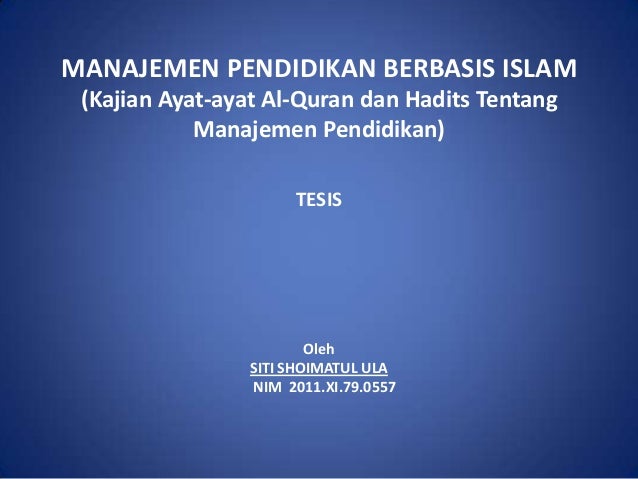 MANAJEMEN PENDIDIKAN BERBASIS ISLAM
(Kajian Ayat-ayat Al-Quran dan Hadits Tentang Manajemen Pendidikan)

TESIS

Oleh
SITI SHOIMATUL ULA
NIM 2011.XI.79.0557